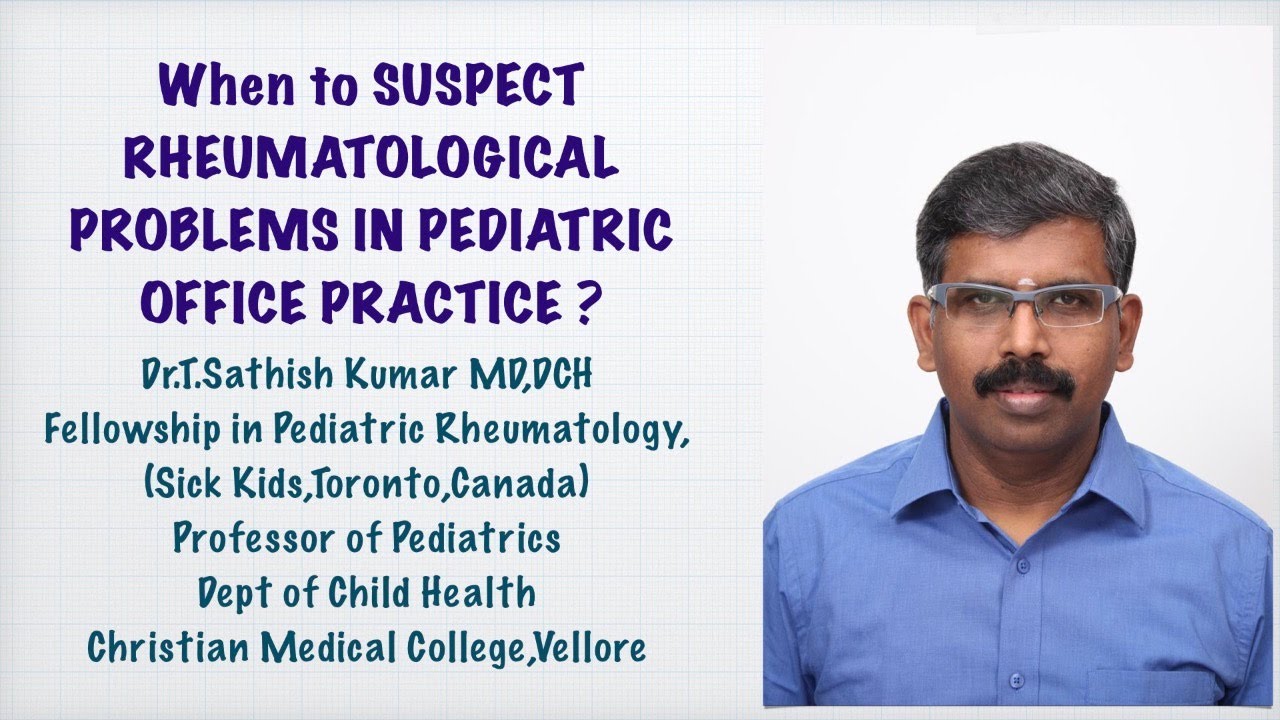 When to SUSPECT RHEUMATOLOGICAL PROBLEMS IN PEDIATRIC OFFICE PRACTICE ?

Dr.T.Sathish Kumar MD,DCH
Fellowship in Pediatric Rheumatology,
(Sick Kids,Toronto,Canada)
Professor of Pediatrics
Dept of Child Health
Christian Medical College,Vellore